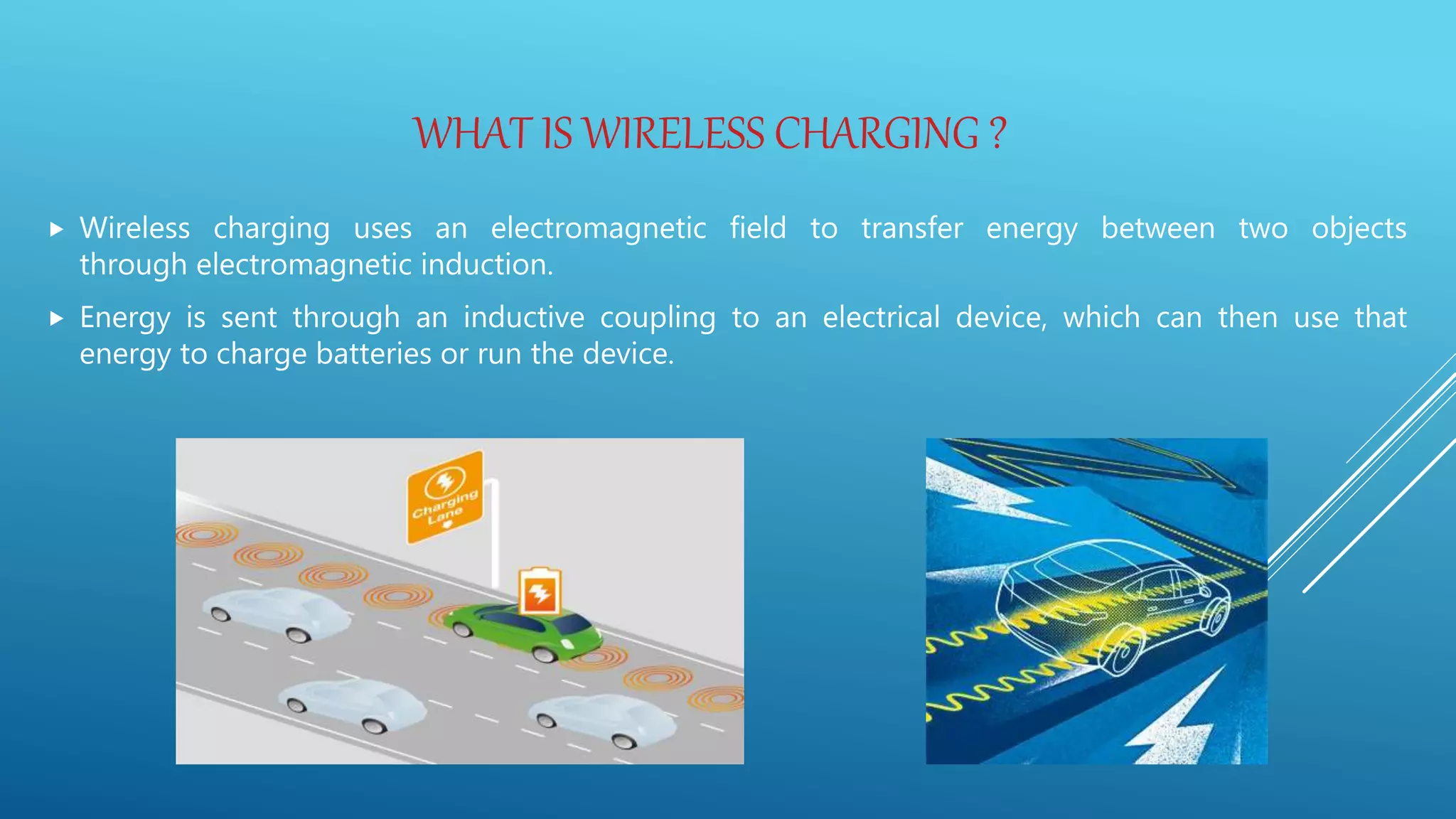 WHAT IS WIRELESS CHARGING ?

▶ Wireless charging uses an electromagnetic field to transfer energy between two objects through electromagnetic induction.

▶ Energy is sent through an inductive coupling to an electrical device, which can then use that energy to charge batteries or run the device.

Charging Lane